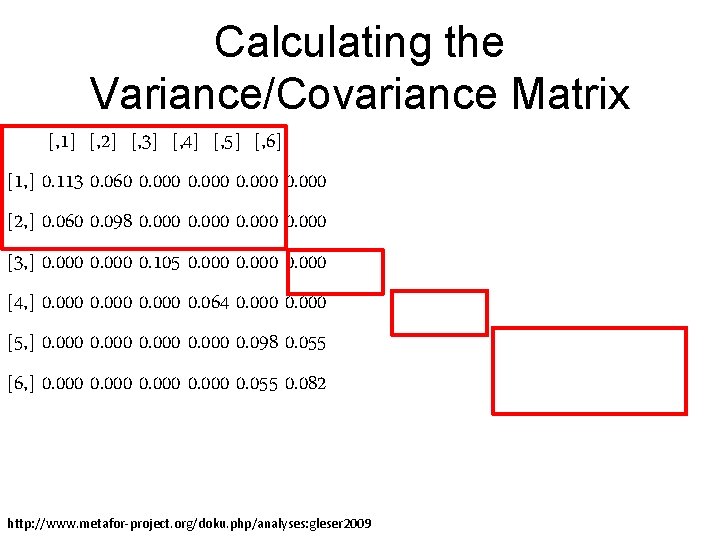 Calculating the Variance/Covariance Matrix

| | [,1] | [,2] | [,3] | [,4] | [,5] | [,6] |
|---|---|---|---|---|---|---|
| [1,] | 0.113 | 0.060 | 0.000 | 0.000 | 0.000 | 0.000 |
| [2,] | 0.060 | 0.098 | 0.000 | 0.000 | 0.000 | 0.000 |
| [3,] | 0.000 | 0.000 | 0.105 | 0.000 | 0.000 | 0.000 |
| [4,] | 0.000 | 0.000 | 0.000 | 0.064 | 0.000 | 0.000 |
| [5,] | 0.000 | 0.000 | 0.000 | 0.000 | 0.098 | 0.055 |
| [6,] | 0.000 | 0.000 | 0.000 | 0.000 | 0.055 | 0.082 |

http://www.metafor-project.org/doku.php/analyses:gleser2009